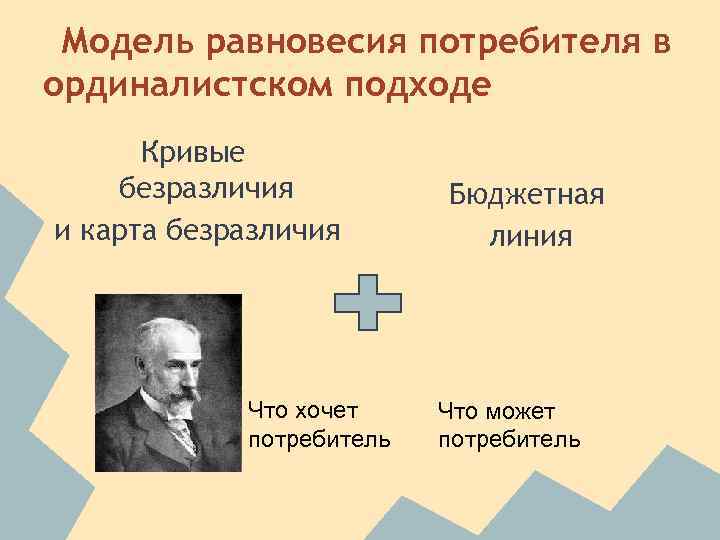 Модель равновесия потребителя в ординалистском подходе

Кривые безразличия и карта безразличия

Бюджетная линия

Что хочет потребитель

Что может потребитель